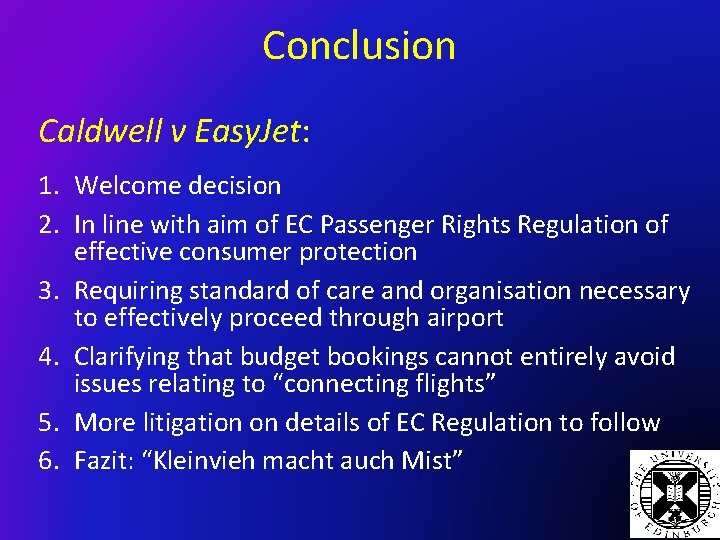 Conclusion

Caldwell v EasyJet:

1. Welcome decision
2. In line with aim of EC Passenger Rights Regulation of effective consumer protection
3. Requiring standard of care and organisation necessary to effectively proceed through airport
4. Clarifying that budget bookings cannot entirely avoid issues relating to “connecting flights”
5. More litigation on details of EC Regulation to follow
6. Fazit: “Kleinvieh macht auch Mist”

THE UNIVERSITY OF EDINBURGH